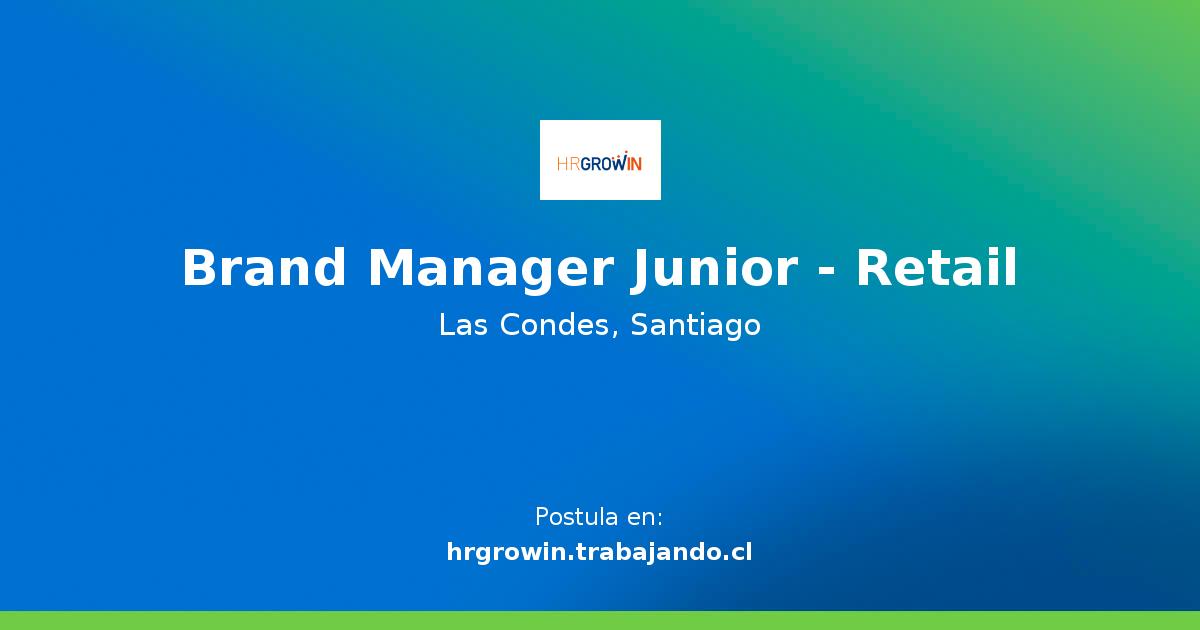 HRGROWIN

Brand Manager Junior - Retail

Las Condes, Santiago

Postula en:
hrgrowin.trabajando.cl